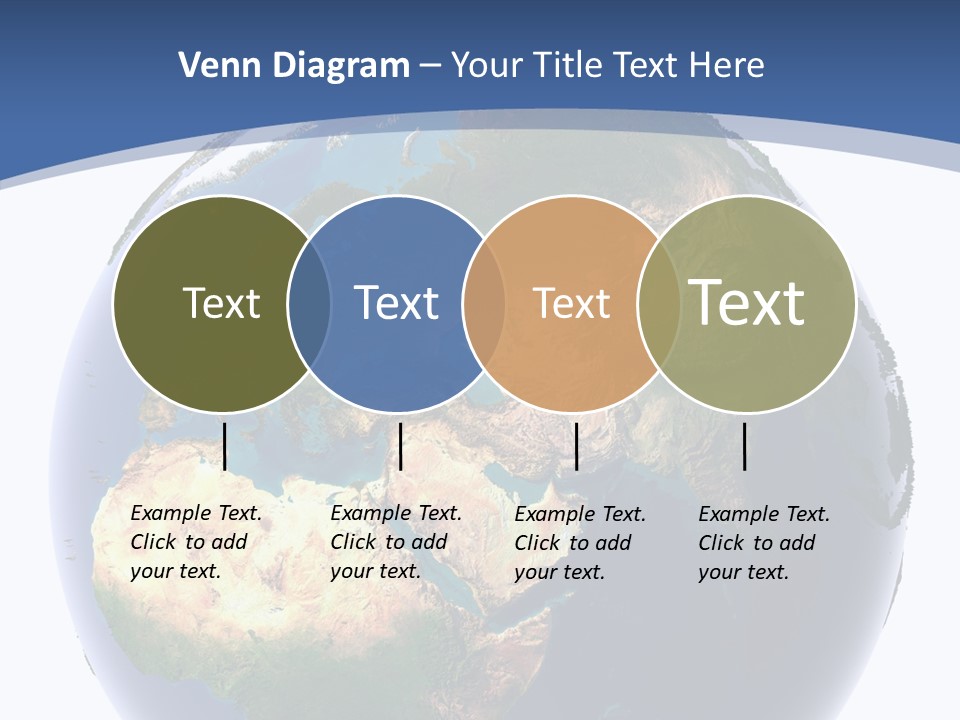 Venn Diagram – Your Title Text Here

Text

Text

Text

Text

Example Text. Click to add your text.

Example Text. Click to add your text.

Example Text. Click to add your text.

Example Text. Click to add your text.